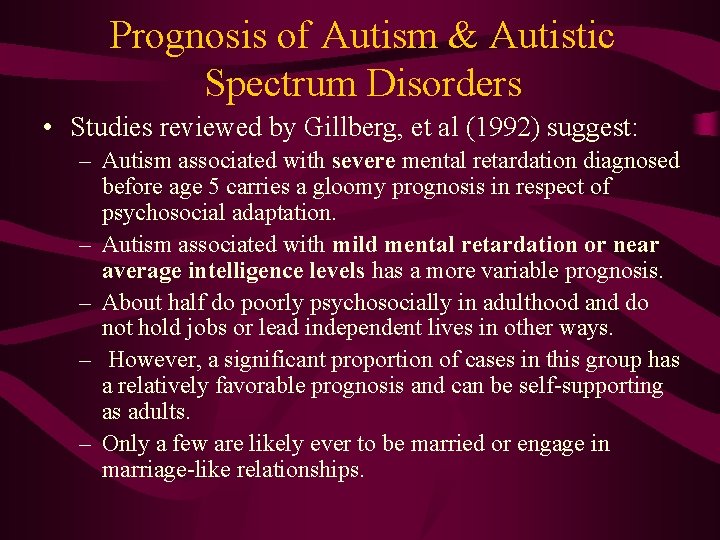 Prognosis of Autism & Autistic Spectrum Disorders

• Studies reviewed by Gillberg, et al (1992) suggest:
– Autism associated with severe mental retardation diagnosed before age 5 carries a gloomy prognosis in respect of psychosocial adaptation.
– Autism associated with mild mental retardation or near average intelligence levels has a more variable prognosis.
– About half do poorly psychosocially in adulthood and do not hold jobs or lead independent lives in other ways.
– However, a significant proportion of cases in this group has a relatively favorable prognosis and can be self-supporting as adults.
– Only a few are likely ever to be married or engage in marriage-like relationships.